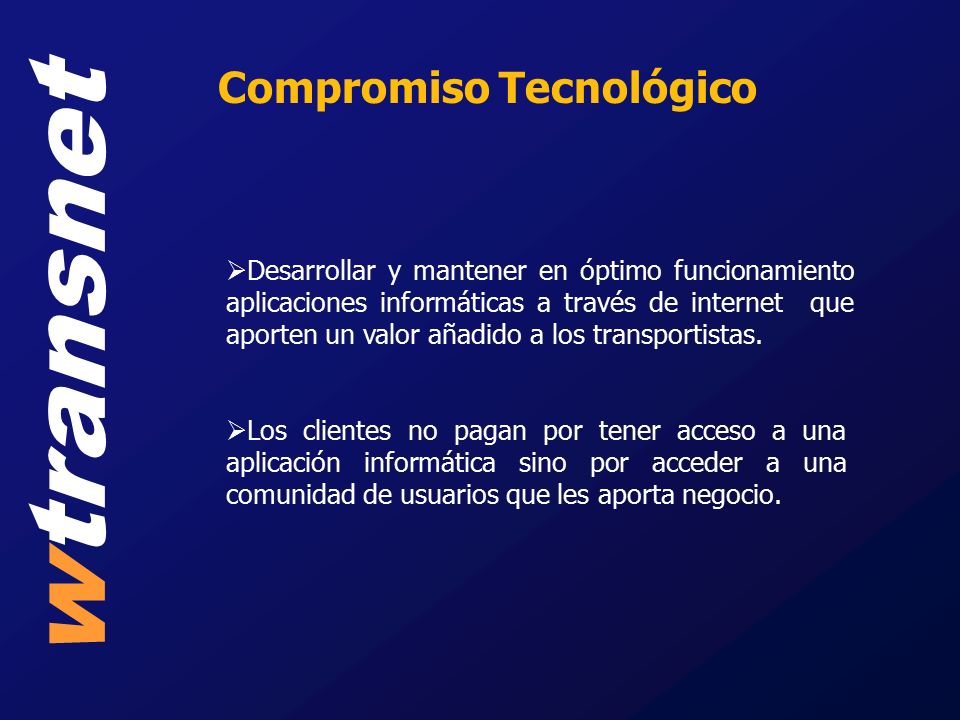 wtransnet

Compromiso Tecnológico

➢Desarrollar y mantener en óptimo funcionamiento aplicaciones informáticas a través de internet que aporten un valor añadido a los transportistas.

➢Los clientes no pagan por tener acceso a una aplicación informática sino por acceder a una comunidad de usuarios que les aporta negocio.